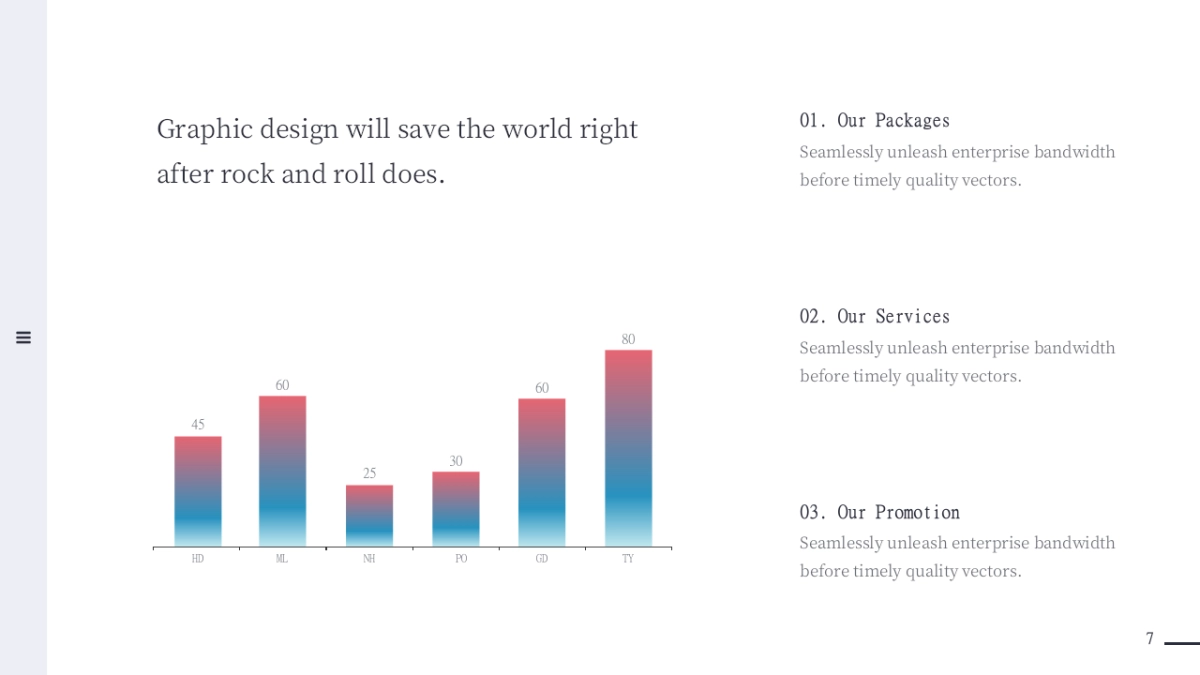 Graphic design will save the world right after rock and roll does.

45
60
25
30
60
80

HD ML NH PO GD TY

01. Our Packages
Seamlessly unleash enterprise bandwidth before timely quality vectors.

02. Our Services
Seamlessly unleash enterprise bandwidth before timely quality vectors.

03. Our Promotion
Seamlessly unleash enterprise bandwidth before timely quality vectors.

7